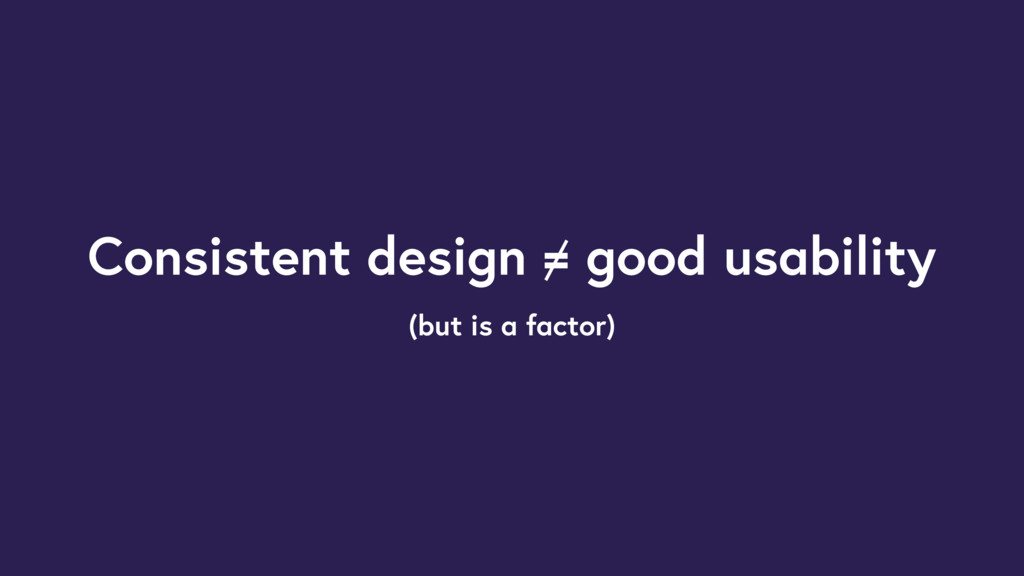 Consistent design ≠ good usability

(but is a factor)